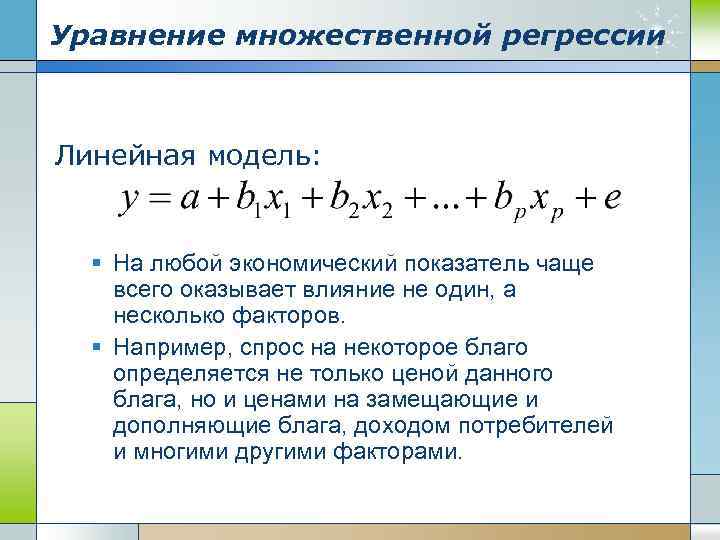 Уравнение множественной регрессии

Линейная модель:
$y = a + b_1x_1 + b_2x_2 + ... + b_px_p + e$

▪ На любой экономический показатель чаще всего оказывает влияние не один, а несколько факторов.

▪ Например, спрос на некоторое благо определяется не только ценой данного блага, но и ценами на замещающие и дополняющие блага, доходом потребителей и многими другими факторами.